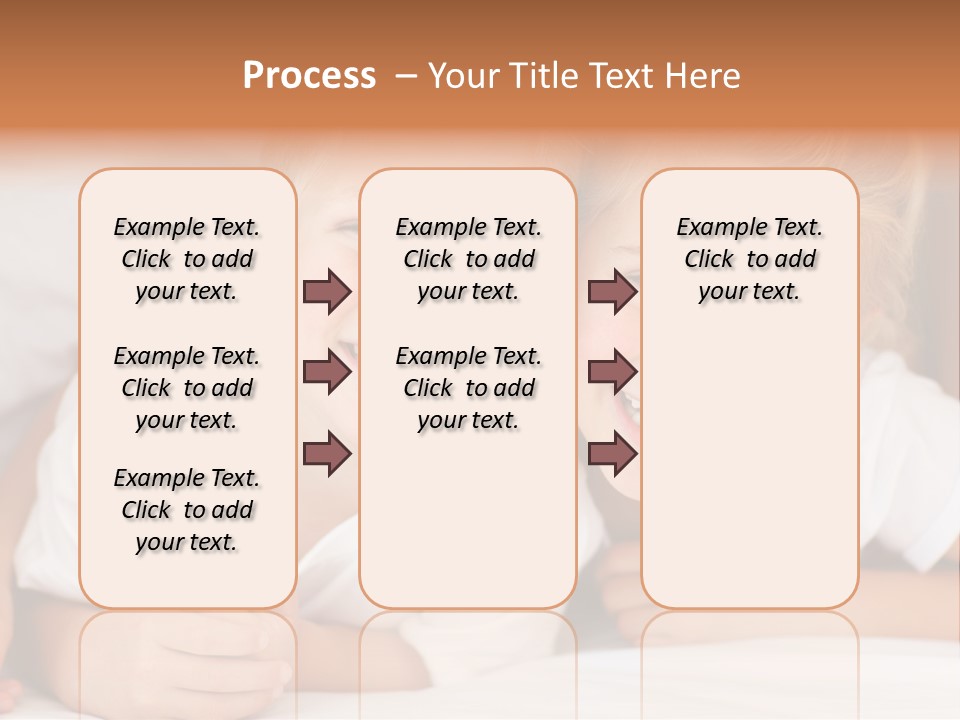 Process – Your Title Text Here

Example Text. Click to add your text.

Example Text. Click to add your text.

Example Text. Click to add your text.

Example Text. Click to add your text.

Example Text. Click to add your text.

Example Text. Click to add your text.